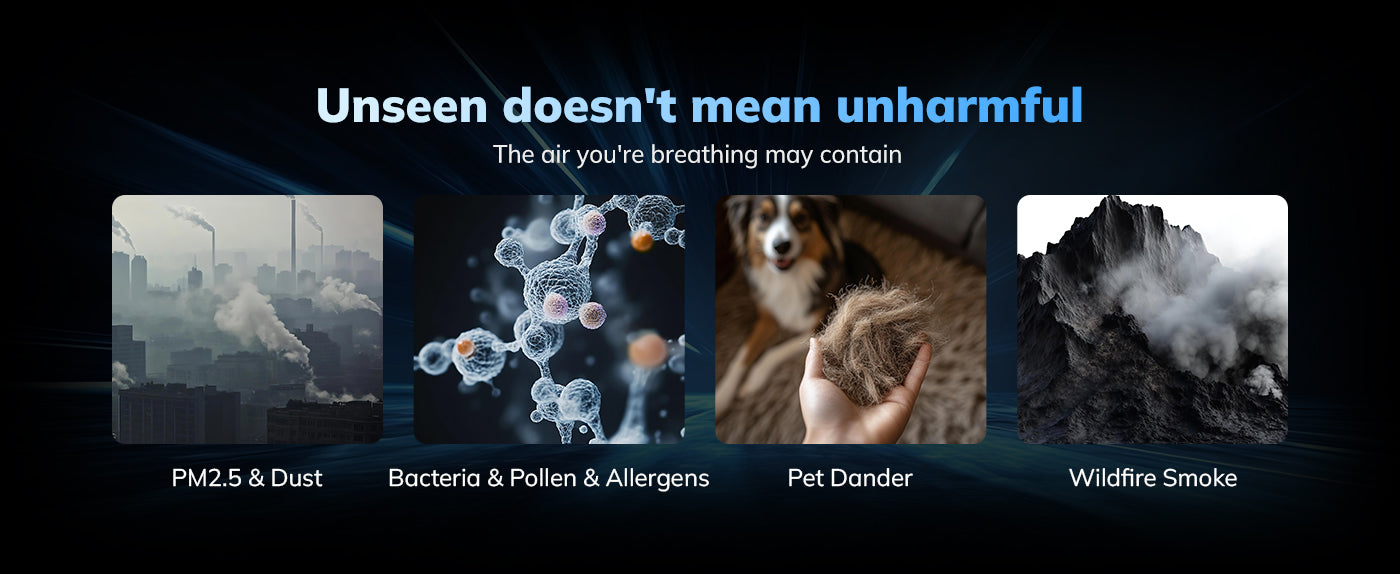 Unseen doesn't mean unharmful

The air you're breathing may contain

PM2.5 & Dust

Bacteria & Pollen & Allergens

Pet Dander

Wildfire Smoke